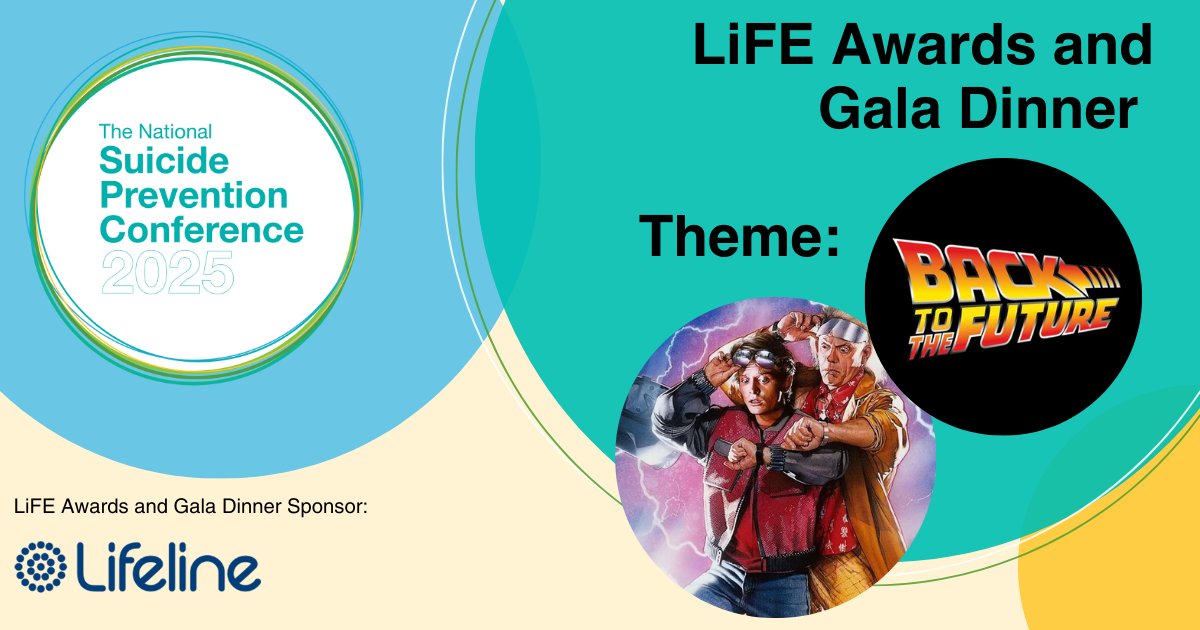 The National
Suicide
Prevention
Conference
2025

LiFE Awards and Gala Dinner

Theme:

BACK TO THE FUTURE

LiFE Awards and Gala Dinner Sponsor:

Lifeline